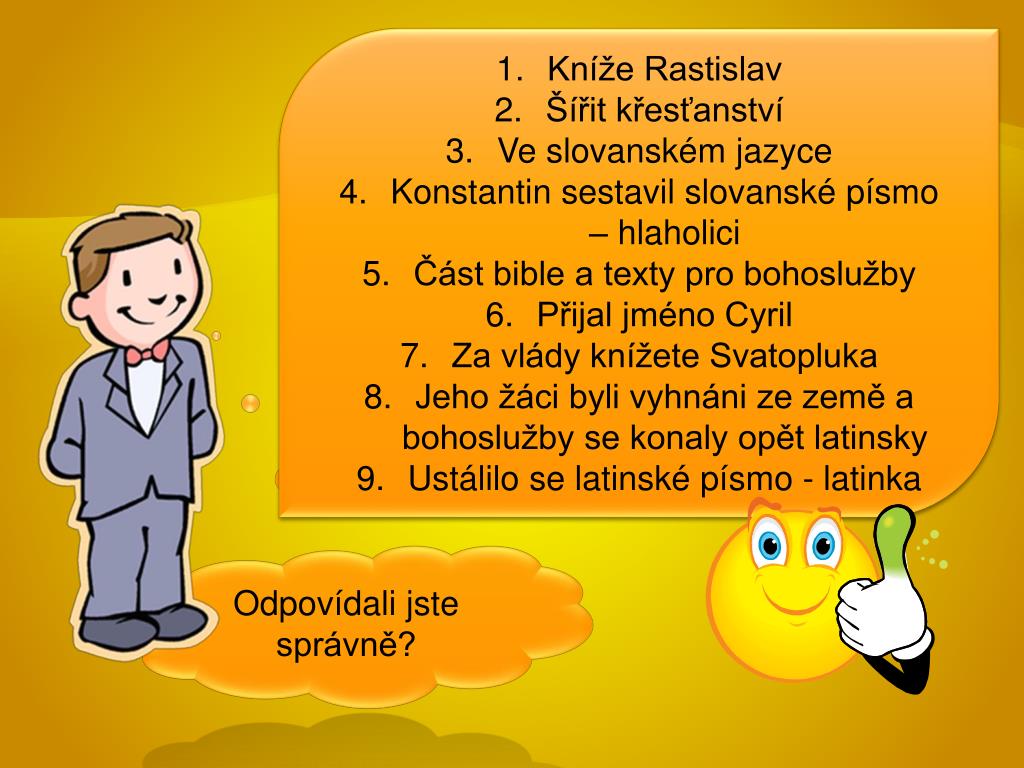 1. Kníže Rastislav
2. Šířit křesťanství
3. Ve slovanském jazyce
4. Konstantin sestavil slovanské písmo – hlaholici
5. Část bible a texty pro bohoslužby
6. Přijal jméno Cyril
7. Za vlády knížete Svatopluka
8. Jeho žáci byli vyhnáni ze země a bohoslužby se konaly opět latinsky
9. Ustálilo se latinské písmo - latinka

Odpovídali jste správně?